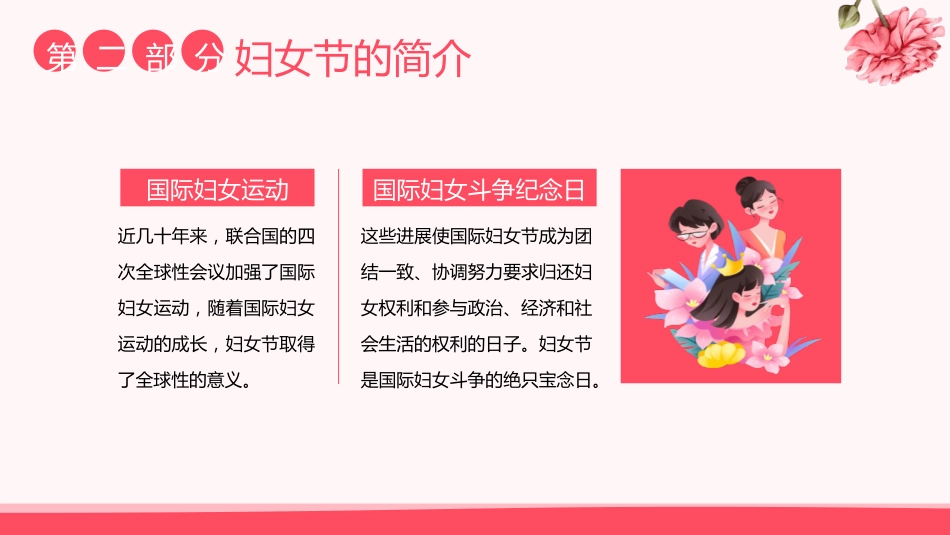 第二部分 妇女节的简介

国际妇女运动

近几十年来，联合国的四次全球性会议加强了国际妇女运动，随着国际妇女运动的成长，妇女节取得了全球性的意义。

国际妇女斗争纪念日

这些进展使国际妇女节成为团结一致、协调努力要求归还妇女权利和参与政治、经济和社会生活的权利的日子。妇女节是国际妇女斗争的绝只宝念日。